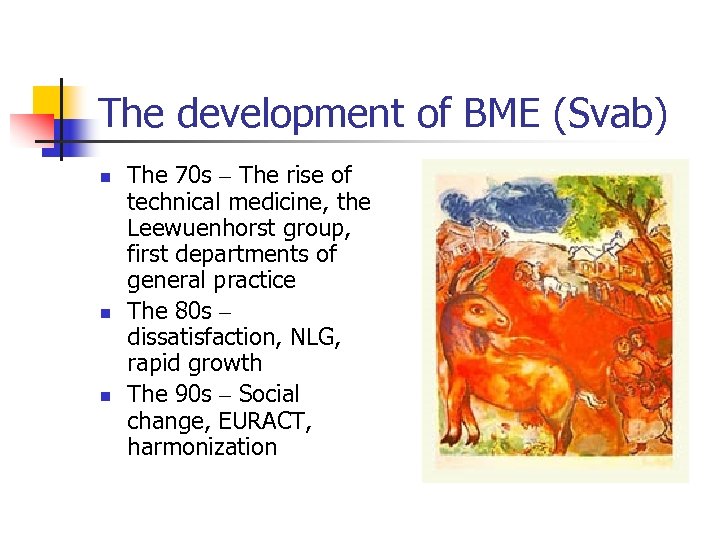 The development of BME (Svab)

- The 70s – The rise of technical medicine, the Leewuenhorst group, first departments of general practice
- The 80s – dissatisfaction, NLG, rapid growth
- The 90s – Social change, EURACT, harmonization